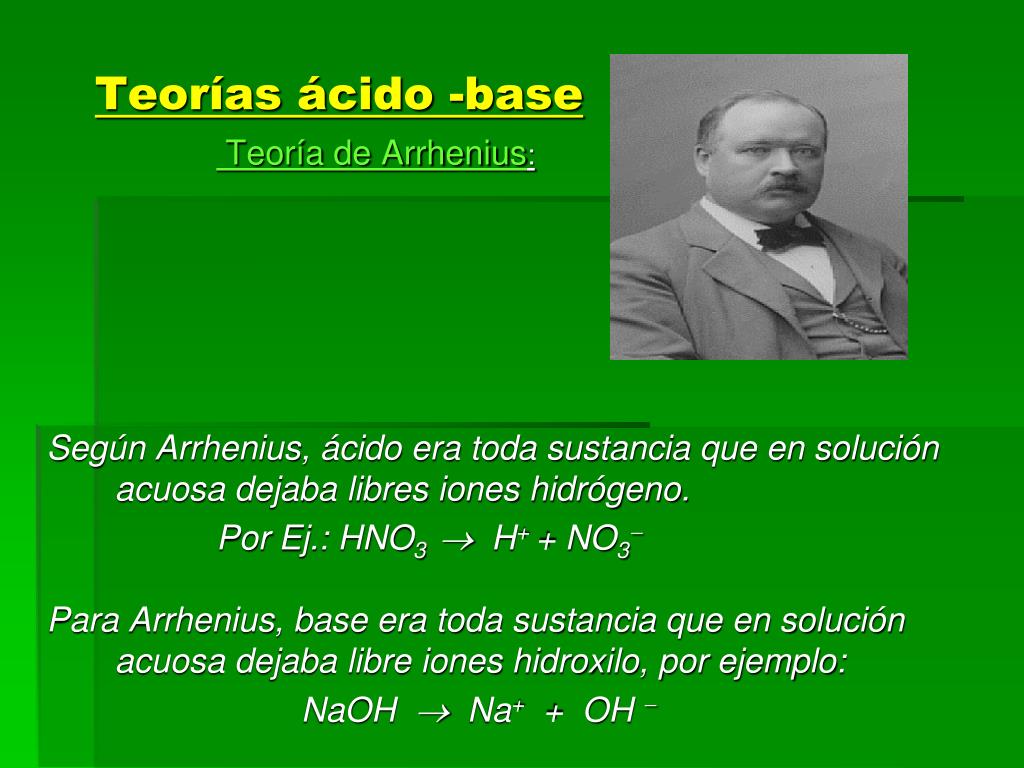 Teorías ácido -base

Teoría de Arrhenius:

Según Arrhenius, ácido era toda sustancia que en solución acuosa dejaba libres iones hidrógeno.

Por Ej.: $HNO_3 \rightarrow H^+ + NO_3^-$

Para Arrhenius, base era toda sustancia que en solución acuosa dejaba libre iones hidroxilo, por ejemplo:

$NaOH \rightarrow Na^+ + OH^-$